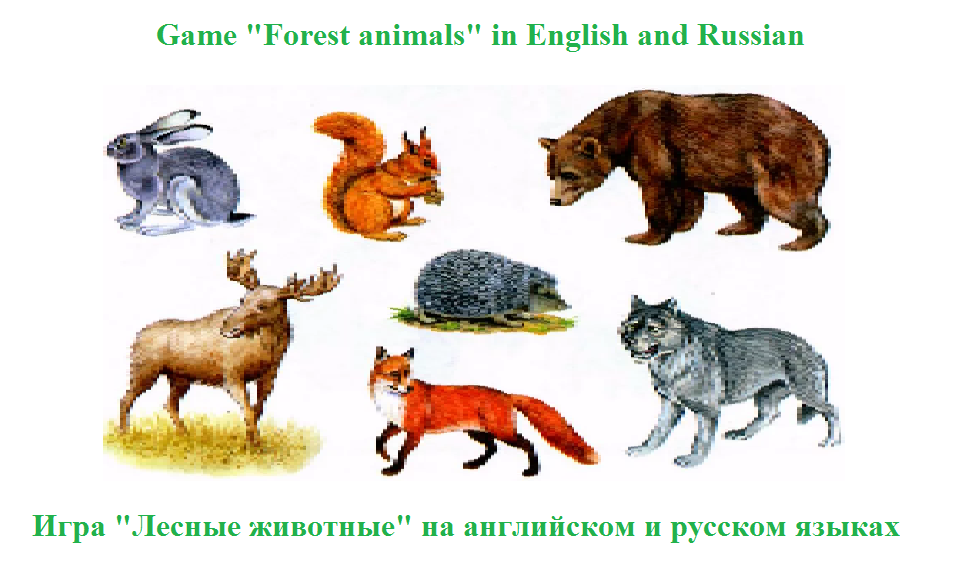 Game "Forest animals" in English and Russian

Игра "Лесные животные" на английском и русском языках